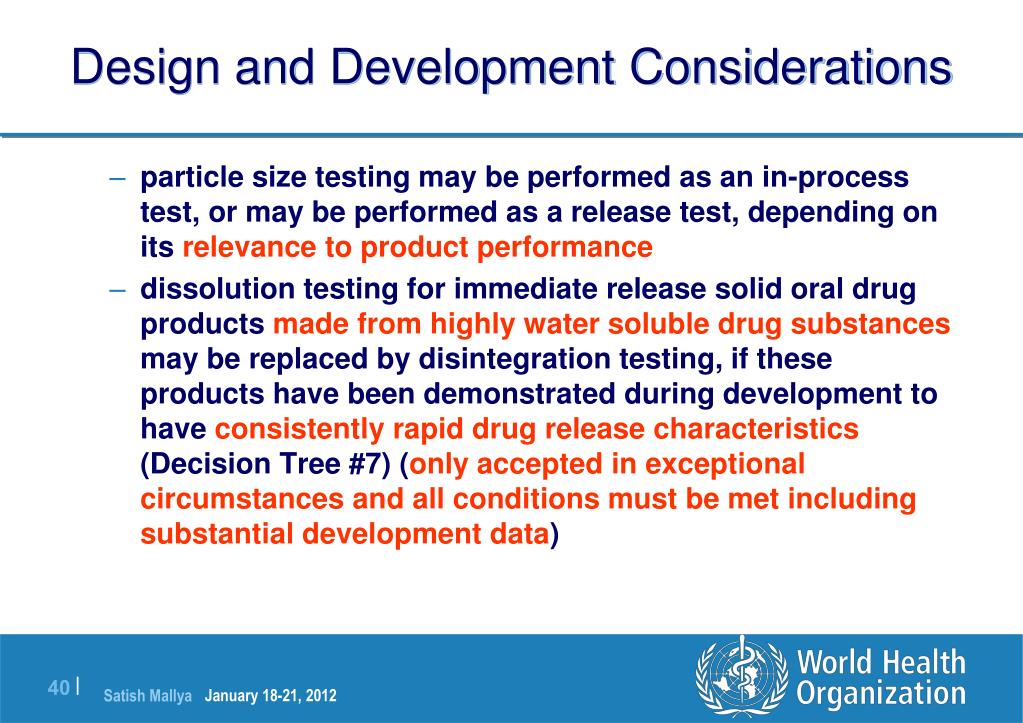 Design and Development Considerations

– particle size testing may be performed as an in-process test, or may be performed as a release test, depending on its relevance to product performance

– dissolution testing for immediate release solid oral drug products made from highly water soluble drug substances may be replaced by disintegration testing, if these products have been demonstrated during development to have consistently rapid drug release characteristics (Decision Tree #7) (only accepted in exceptional circumstances and all conditions must be met including substantial development data)

40 | Satish Mallya January 18-21, 2012

World Health Organization